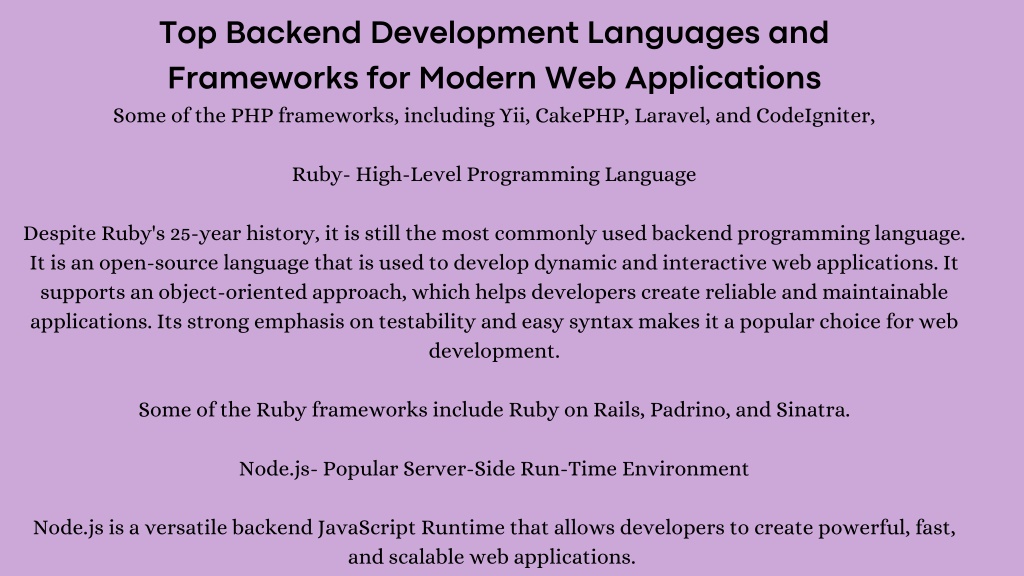 Top Backend Development Languages and Frameworks for Modern Web Applications

Some of the PHP frameworks, including Yii, CakePHP, Laravel, and CodeIgniter,

Ruby- High-Level Programming Language

Despite Ruby's 25-year history, it is still the most commonly used backend programming language. It is an open-source language that is used to develop dynamic and interactive web applications. It supports an object-oriented approach, which helps developers create reliable and maintainable applications. Its strong emphasis on testability and easy syntax makes it a popular choice for web development.

Some of the Ruby frameworks include Ruby on Rails, Padrino, and Sinatra.

Node.js- Popular Server-Side Run-Time Environment

Node.js is a versatile backend JavaScript Runtime that allows developers to create powerful, fast, and scalable web applications.